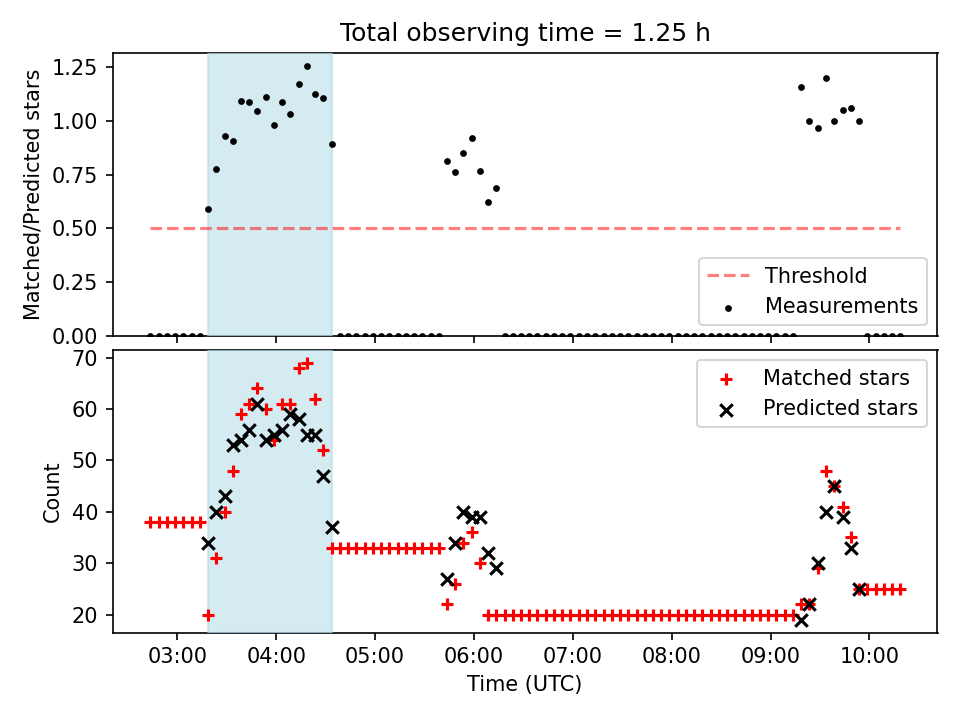 Total observing time = 1.25 h

Matched/Predicted stars

1.25
1.00
0.75
0.50
0.25
0.00

Threshold
Measurements

Count

70
60
50
40
30
20

Matched stars
Predicted stars

03:00
04:00
05:00
06:00
07:00
08:00
09:00
10:00

Time (UTC)